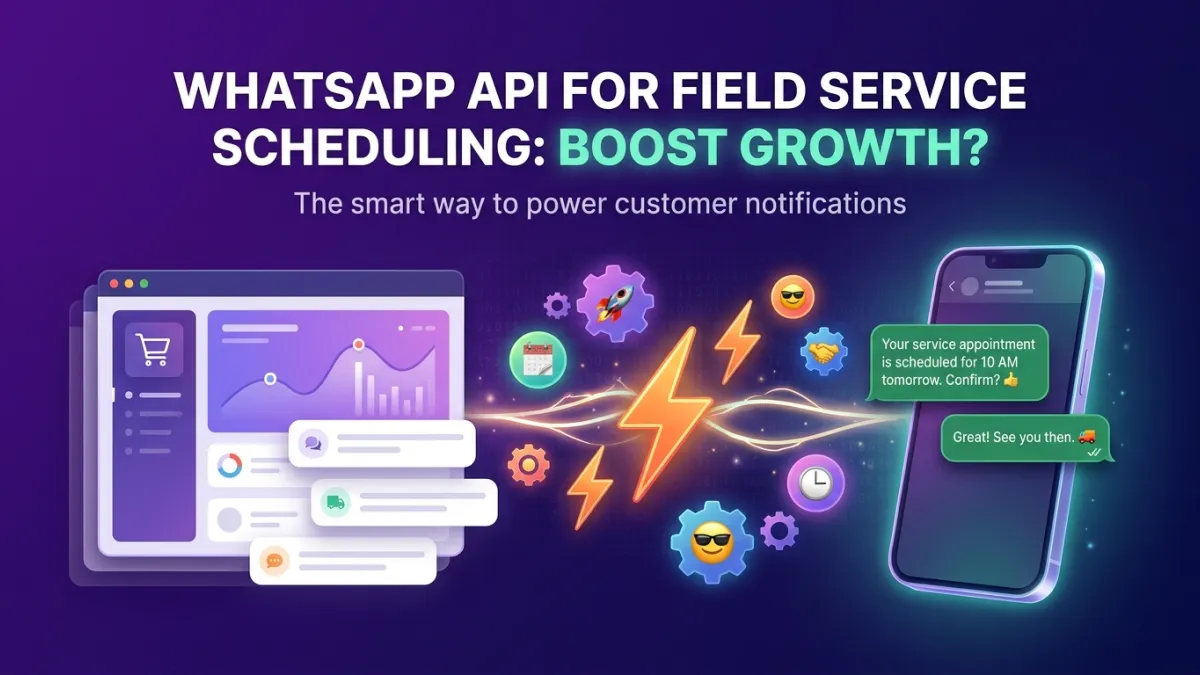 WHATSAPP API FOR FIELD SERVICE SCHEDULING: BOOST GROWTH?

The smart way to power customer notifications

Your service appointment is scheduled for 10 AM tomorrow. Confirm? 👍

Great! See you then. 🚚